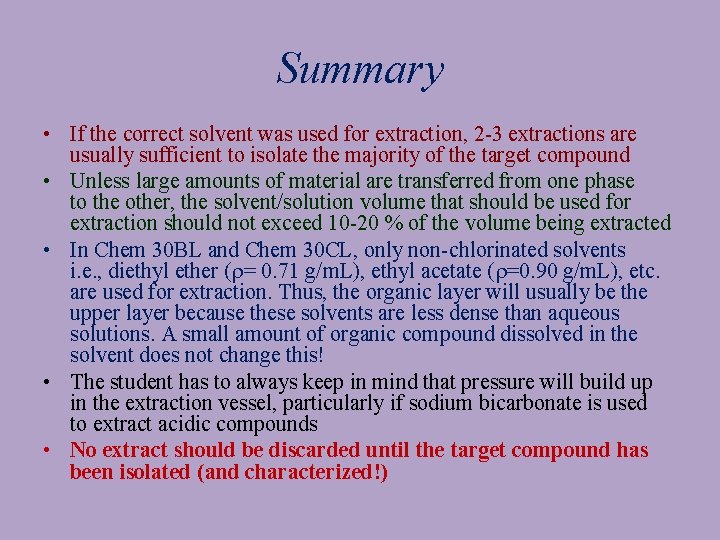 Summary

• If the correct solvent was used for extraction, 2-3 extractions are usually sufficient to isolate the majority of the target compound

• Unless large amounts of material are transferred from one phase to the other, the solvent/solution volume that should be used for extraction should not exceed 10-20 % of the volume being extracted

• In Chem 30BL and Chem 30CL, only non-chlorinated solvents i.e., diethyl ether ($\rho$= 0.71 g/mL), ethyl acetate ($\rho$=0.90 g/mL), etc. are used for extraction. Thus, the organic layer will usually be the upper layer because these solvents are less dense than aqueous solutions. A small amount of organic compound dissolved in the solvent does not change this!

• The student has to always keep in mind that pressure will build up in the extraction vessel, particularly if sodium bicarbonate is used to extract acidic compounds

• No extract should be discarded until the target compound has been isolated (and characterized!)